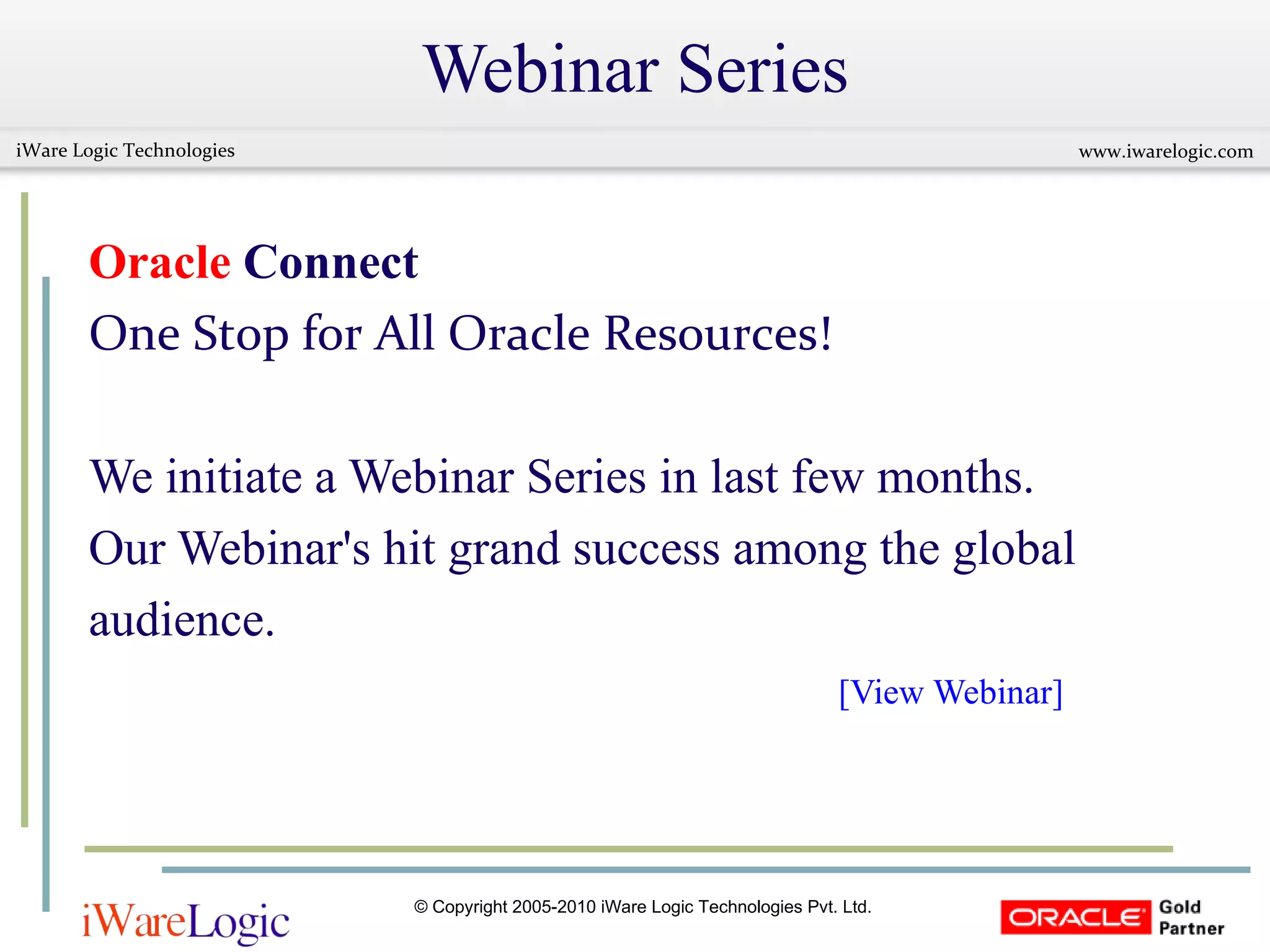 Webinar Series

iWare Logic Technologies

www.iwarelogic.com

Oracle Connect

One Stop for All Oracle Resources!

We initiate a Webinar Series in last few months. Our Webinar's hit grand success among the global audience.

[View Webinar]

iWareLogic

© Copyright 2005-2010 iWare Logic Technologies Pvt. Ltd.

ORACLE Gold Partner